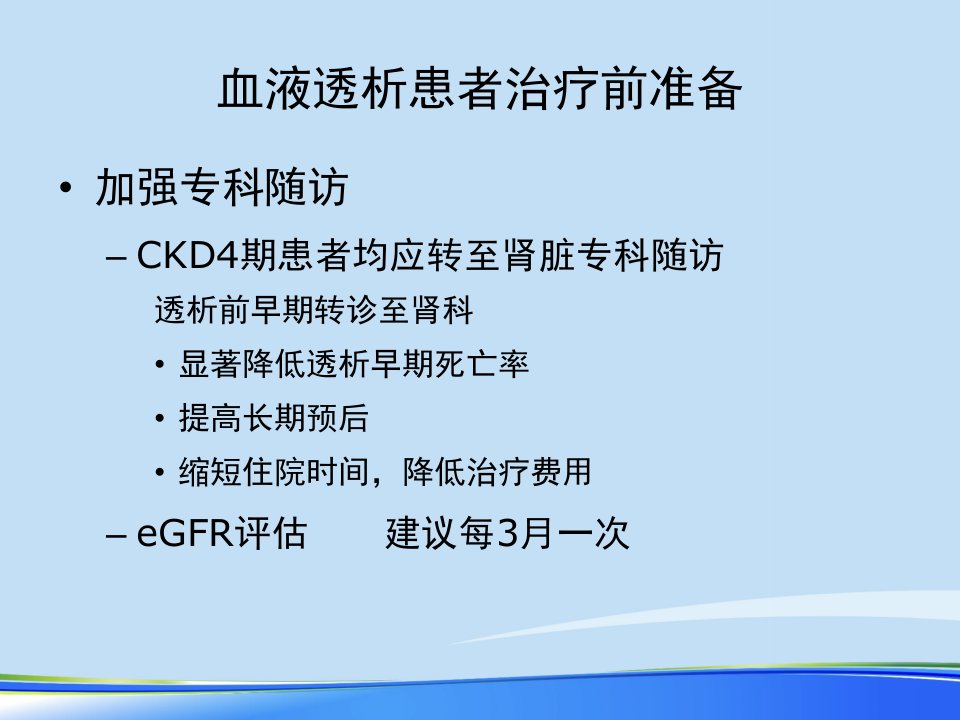 血液透析患者治疗前准备

• 加强专科随访

– CKD4期患者均应转至肾脏专科随访

透析前早期转诊至肾科

• 显著降低透析早期死亡率

• 提高长期预后

• 缩短住院时间，降低治疗费用

– eGFR评估　　建议每3月一次